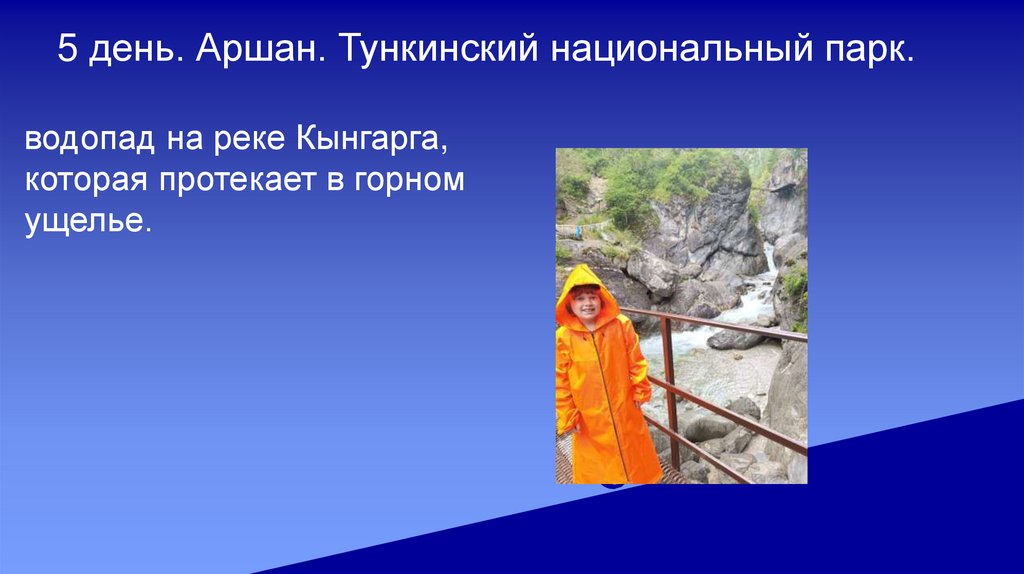 5 день. Аршан. Тункинский национальный парк.

водопад на реке Кынгарга, которая протекает в горном ущелье.